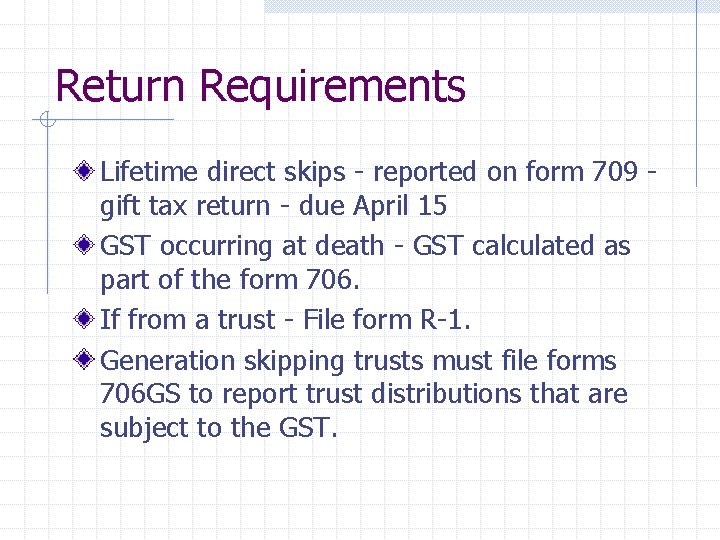 Return Requirements

Lifetime direct skips - reported on form 709 - gift tax return - due April 15

GST occurring at death - GST calculated as part of the form 706.

If from a trust - File form R-1.

Generation skipping trusts must file forms 706GS to report trust distributions that are subject to the GST.